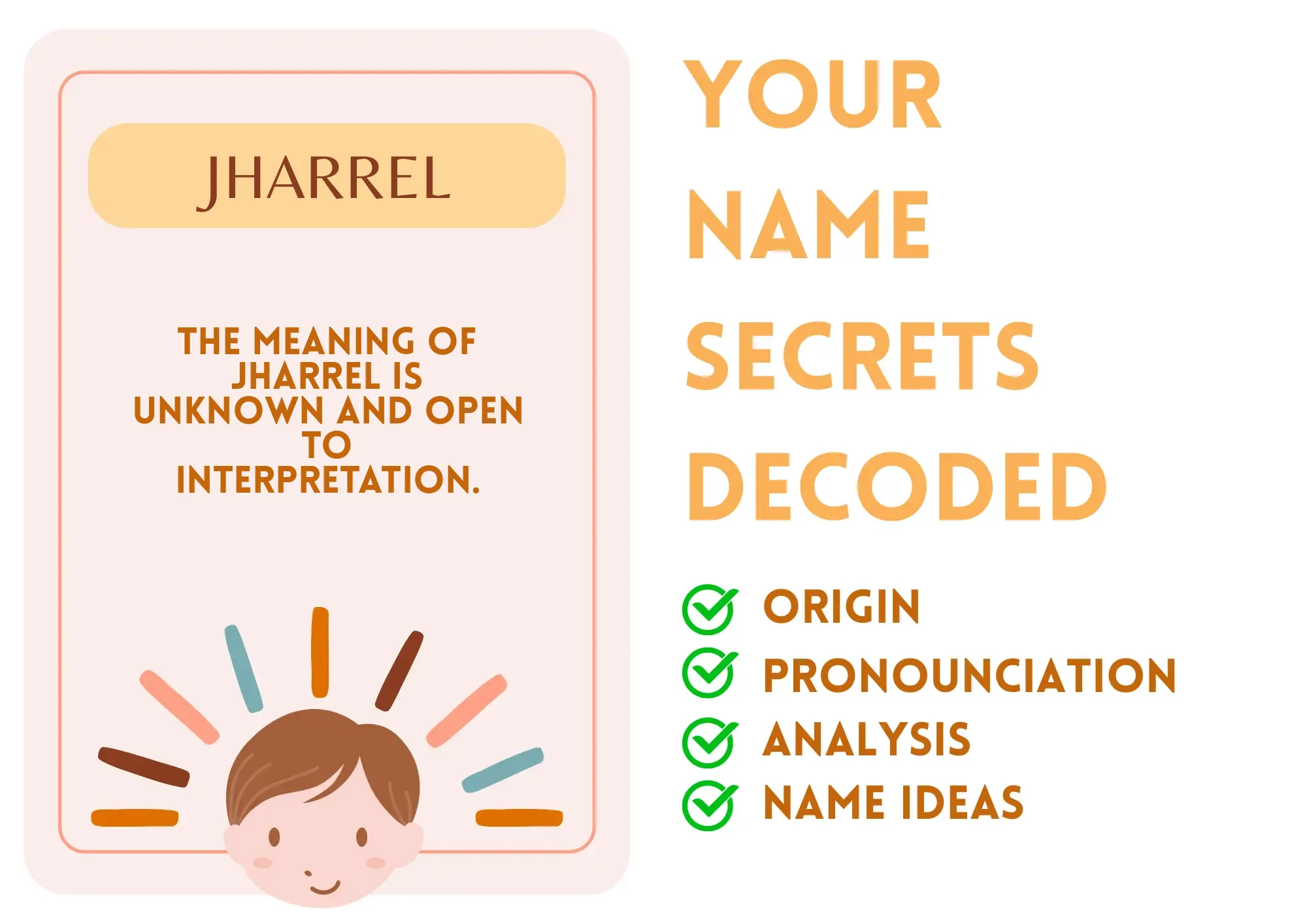 JHARREL

THE MEANING OF JHARREL IS UNKNOWN AND OPEN TO INTERPRETATION.

YOUR NAME SECRETS DECODED

ORIGIN
PRONOUNCIATION
ANALYSIS
NAME IDEAS